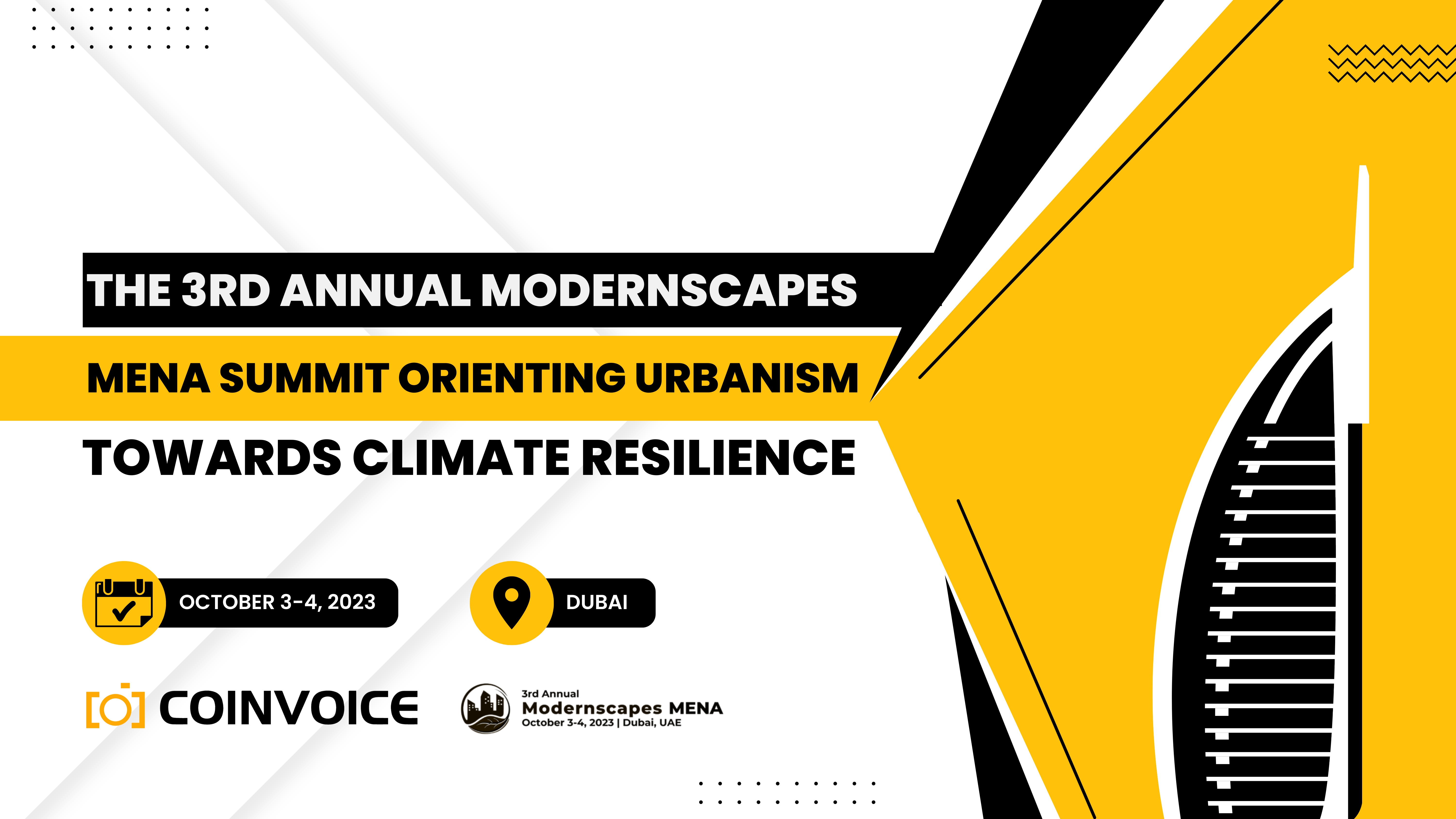 THE 3RD ANNUAL MODERNSCAPES

MENA SUMMIT ORIENTING URBANISM

TOWARDS CLIMATE RESILIENCE

OCTOBER 3-4, 2023

DUBAI

COINVOICE

3rd Annual
Modernscapes MENA
October 3-4, 2023 | Dubai, UAE